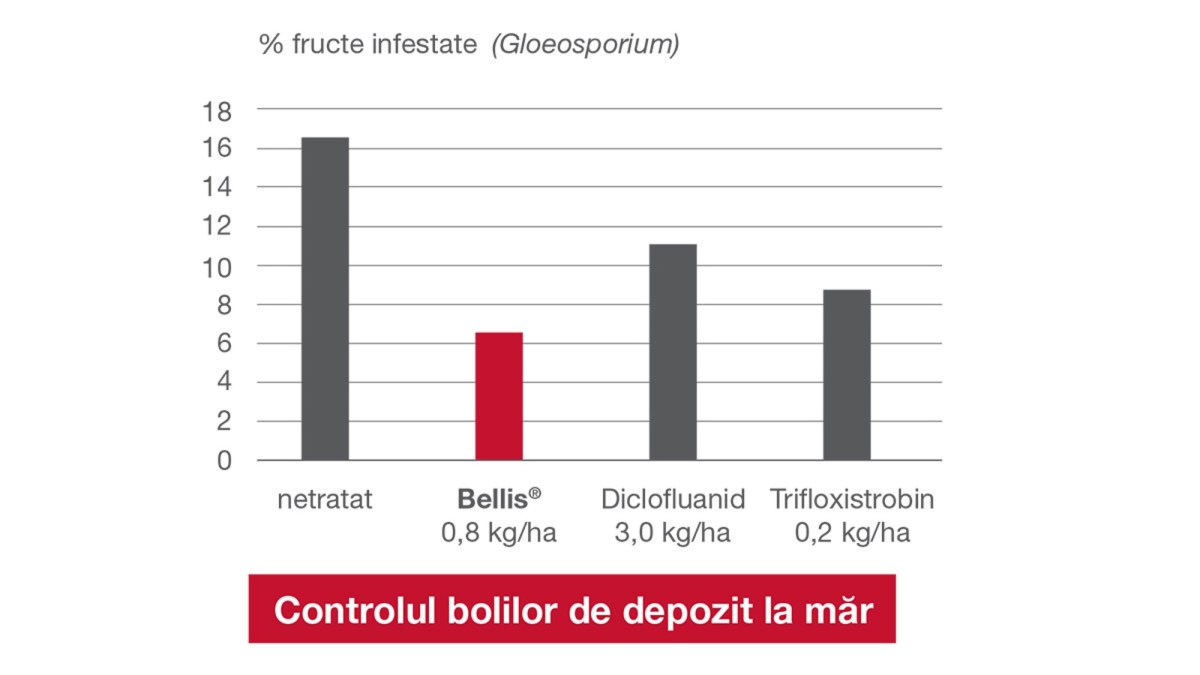 % fructe infestate (Gloeosporium)

18
16
14
12
10
8
6
4
2
0

netratat

Bellis®
0,8 kg/ha

Diclofluanid
3,0 kg/ha

Trifloxistrobin
0,2 kg/ha

Controlul bolilor de depozit la măr